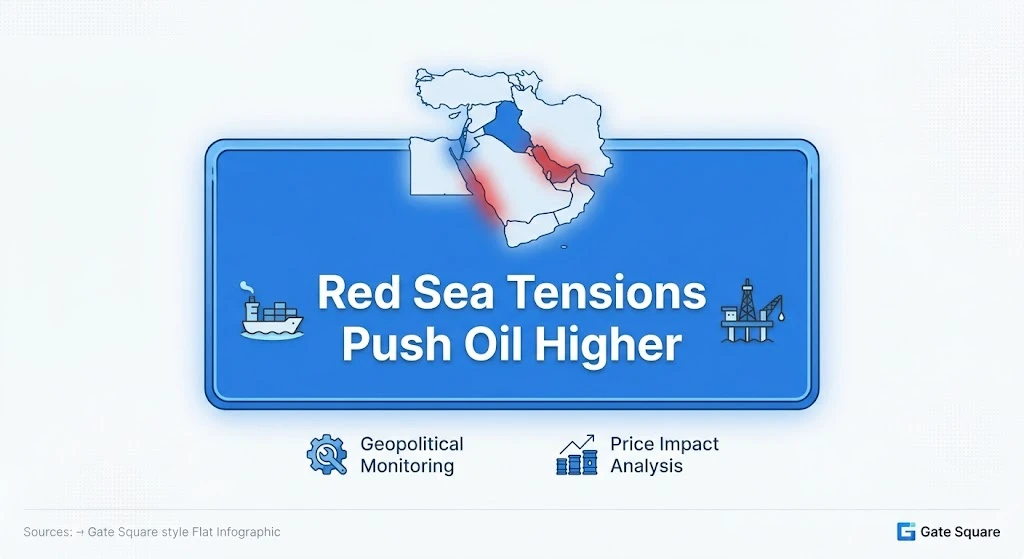 Red Sea Tensions Push Oil Higher

Geopolitical Monitoring

Price Impact Analysis

Sources: → Gate Square style Flat Infographic

Gate Square